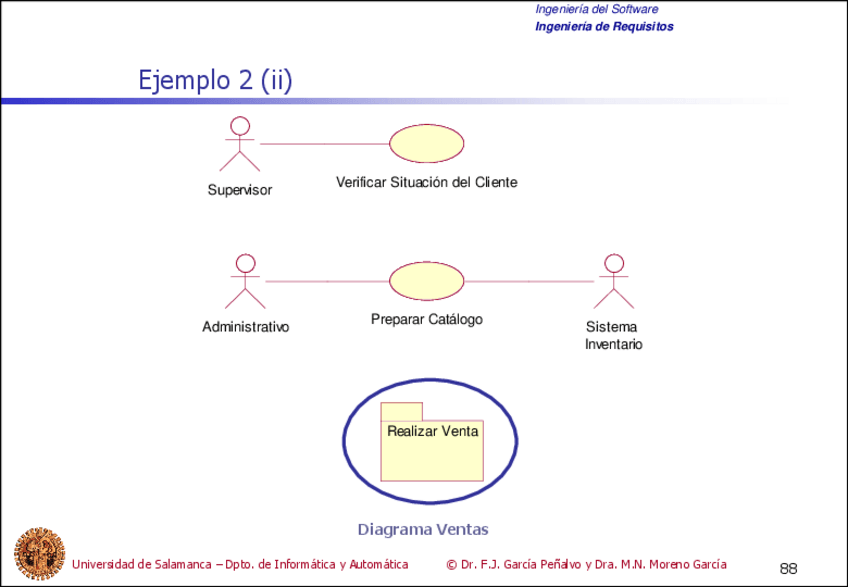 Ingeniería del Software
Ingeniería de Requisitos

Ejemplo 2 (ii)

Supervisor

Verificar Situación del Cliente

Administrativo

Preparar Catálogo

Sistema Inventario

Realizar Venta

Diagrama Ventas

Universidad de Salamanca – Dpto. de Informática y Automática © Dr. F.J. García Peñalvo y Dra. M.N. Moreno García 88